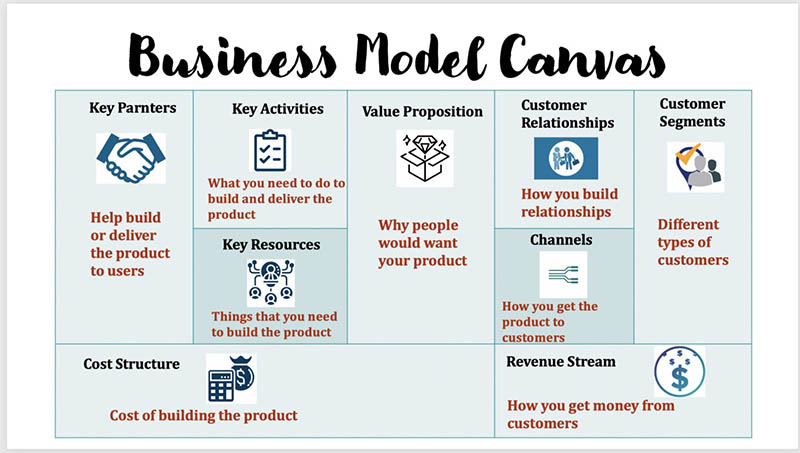 Business Model Canvas

Key Parnters

Help build or deliver the product to users

Key Activities

What you need to do to build and deliver the product

Key Resources

Things that you need to build the product

Value Proposition

Why people would want your product

Customer Relationships

How you build relationships

Channels

How you get the product to customers

Customer Segments

Different types of customers

Cost Structure

Cost of building the product

Revenue Stream

How you get money from customers